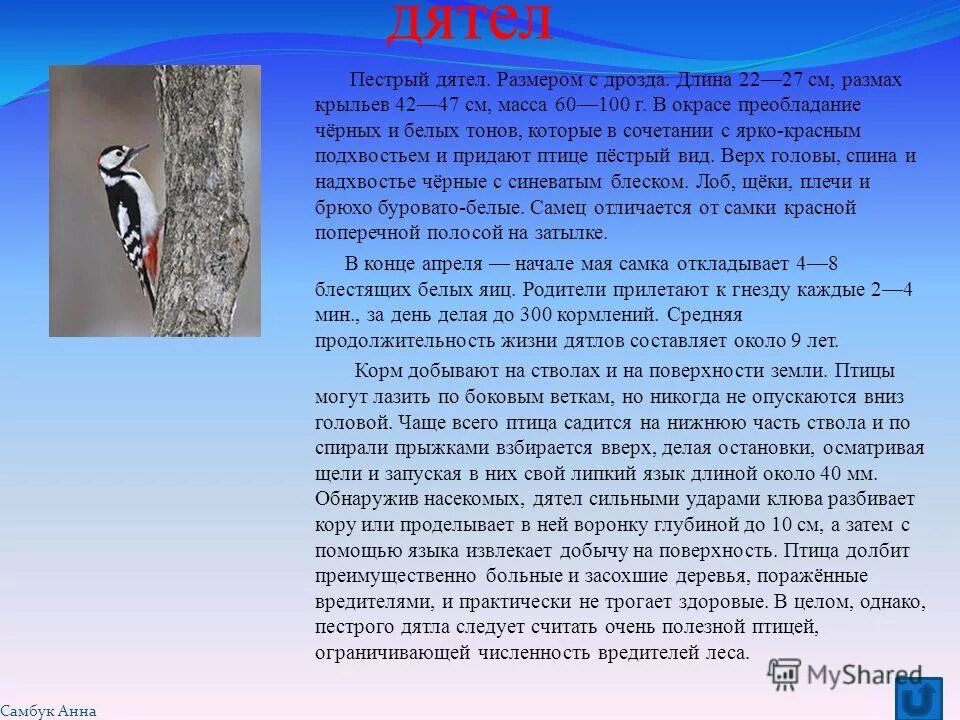 дятел

Пестрый дятел. Размером с дрозда. Длина 22—27 см, размах крыльев 42—47 см, масса 60—100 г. В окрасе преобладание чёрных и белых тонов, которые в сочетании с ярко-красным подхвостьем и придают птице пёстрый вид. Верх головы, спина и надхвостье чёрные с синеватым блеском. Лоб, щёки, плечи и брюхо буровато-белые. Самец отличается от самки красной поперечной полосой на затылке.

В конце апреля — начале мая самка откладывает 4—8 блестящих белых яиц. Родители прилетают к гнезду каждые 2—4 мин., за день делая до 300 кормлений. Средняя продолжительность жизни дятлов составляет около 9 лет.

Корм добывают на стволах и на поверхности земли. Птицы могут лазить по боковым веткам, но никогда не опускаются вниз головой. Чаще всего птица садится на нижнюю часть ствола и по спирали прыжками взбирается вверх, делая остановки, осматривая щели и запуская в них свой липкий язык длиной около 40 мм. Обнаружив насекомых, дятел сильными ударами клюва разбивает кору или проделывает в ней воронку глубиной до 10 см, а затем с помощью языка извлекает добычу на поверхность. Птица долбит преимущественно больные и засохшие деревья, поражённые вредителями, и практически не трогает здоровые. В целом, однако, пестрого дятла следует считать очень полезной птицей, ограничивающей численность вредителей леса.

MyShared

Самбук Анна